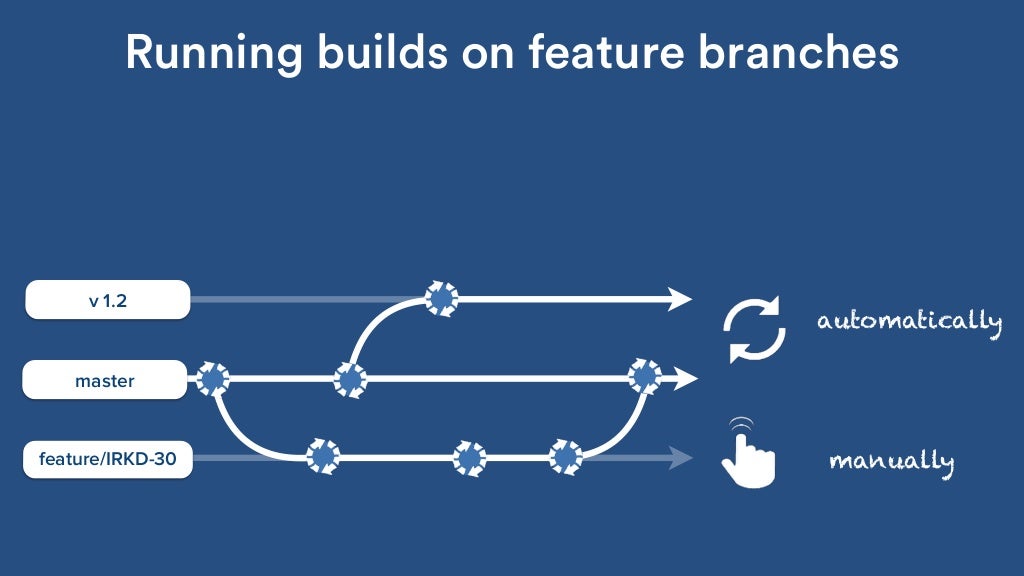 Running builds on feature branches

v 1.2

master

feature/IRKD-30

automatically

manually